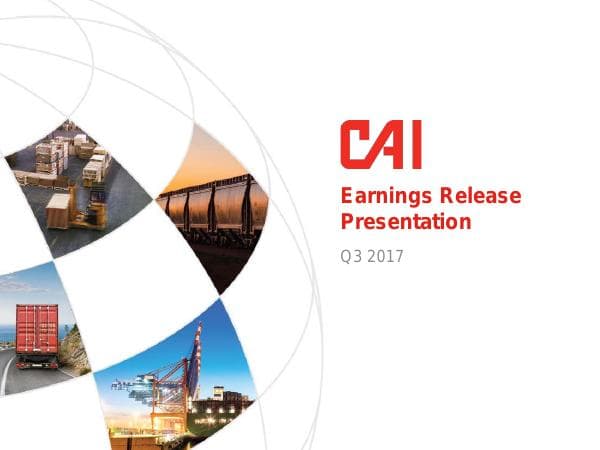 CAI

Earnings Release Presentation

Q3 2017